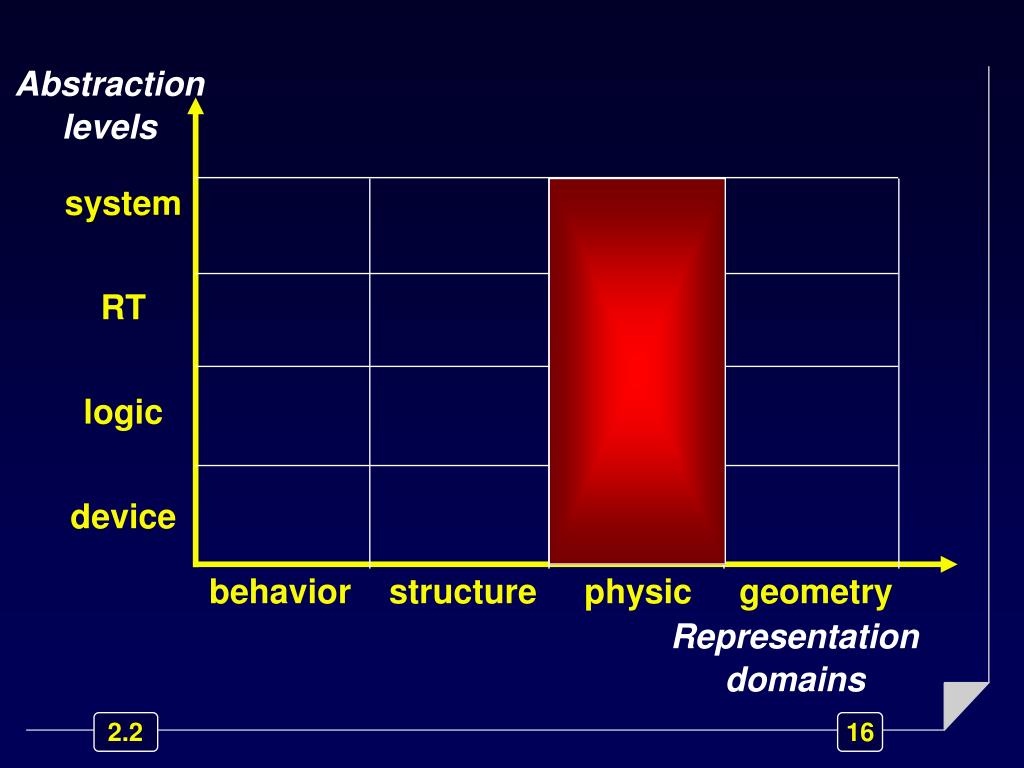 Abstraction levels

system

RT

logic

device

behavior structure physic geometry

Representation domains

2.2

16